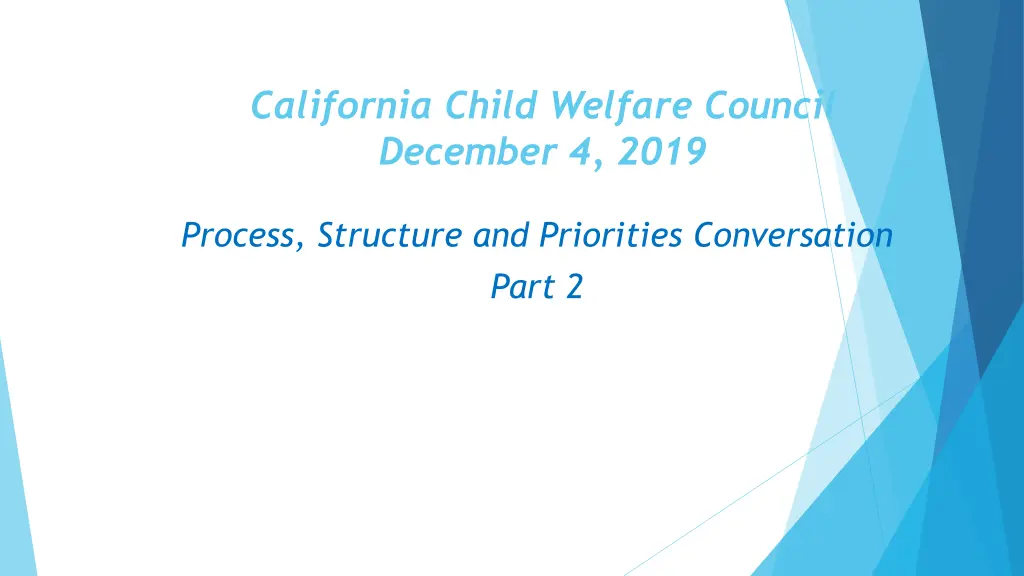 California Child Welfare Council
December 4, 2019

Process, Structure and Priorities Conversation
Part 2